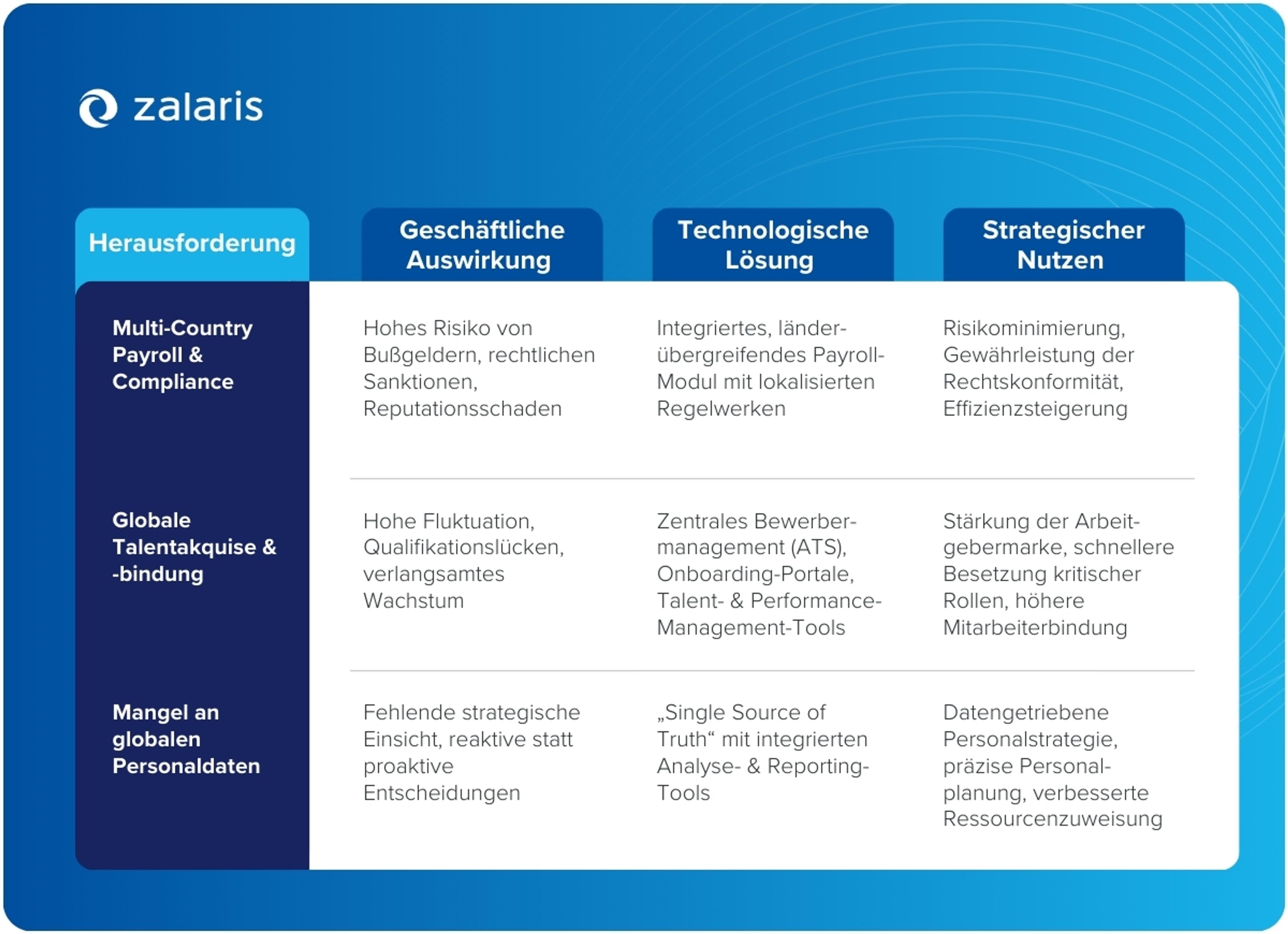 zalaris

| Herausforderung | Geschäftliche Auswirkung | Technologische Lösung | Strategischer Nutzen |
|---|---|---|---|
| Multi-Country Payroll & Compliance | Hohes Risiko von Bußgeldern, rechtlichen Sanktionen, Reputationsschaden | Integriertes, länderübergreifendes Payroll-Modul mit lokalisierten Regelwerken | Risikominimierung, Gewährleistung der Rechtskonformität, Effizienzsteigerung |
| Globale Talentakquise & -bindung | Hohe Fluktuation, Qualifikationslücken, verlangsamtes Wachstum | Zentrales Bewerbermanagement (ATS), Onboarding-Portale, Talent- & Performance-Management-Tools | Stärkung der Arbeitgebermarke, schnellere Besetzung kritischer Rollen, höhere Mitarbeiterbindung |
| Mangel an globalen Personaldaten | Fehlende strategische Einsicht, reaktive statt proaktive Entscheidungen | „Single Source of Truth“ mit integrierten Analyse- & Reporting-Tools | Datengetriebene Personalstrategie, präzise Personalplanung, verbesserte Ressourcenzuweisung |